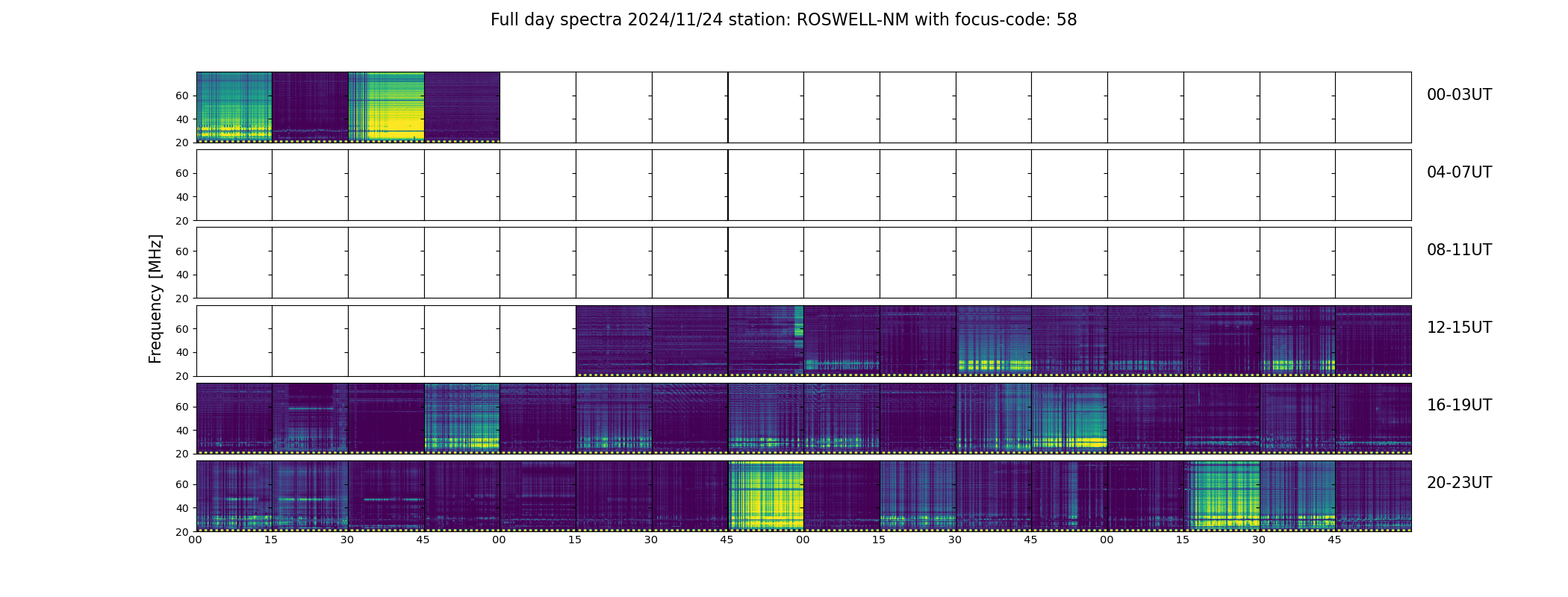 Full day spectra 2024/11/24 station: ROSWELL-NM with focus-code: 58

Frequency [MHz]

60
40
20
00-03UT

60
40
20
04-07UT

60
40
20
08-11UT

60
40
20
12-15UT

60
40
20
16-19UT

60
40
20
20-23UT

00 15 30 45 00 15 30 45 00 15 30 45 00 15 30 45